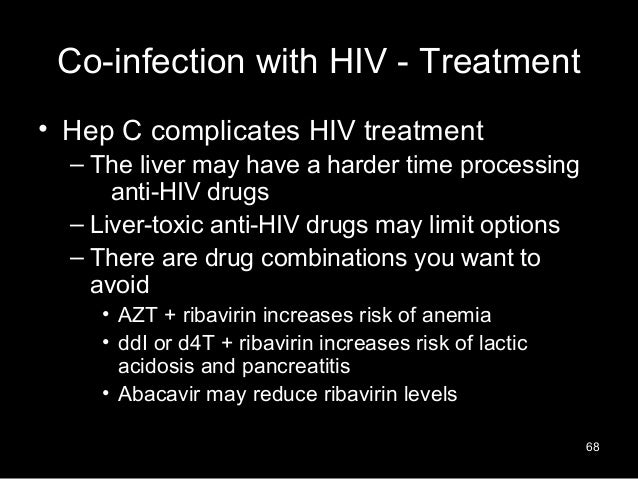 Co-infection with HIV - Treatment

• Hep C complicates HIV treatment

– The liver may have a harder time processing anti-HIV drugs

– Liver-toxic anti-HIV drugs may limit options

– There are drug combinations you want to avoid

• AZT + ribavirin increases risk of anemia

• ddI or d4T + ribavirin increases risk of lactic acidosis and pancreatitis

• Abacavir may reduce ribavirin levels

68